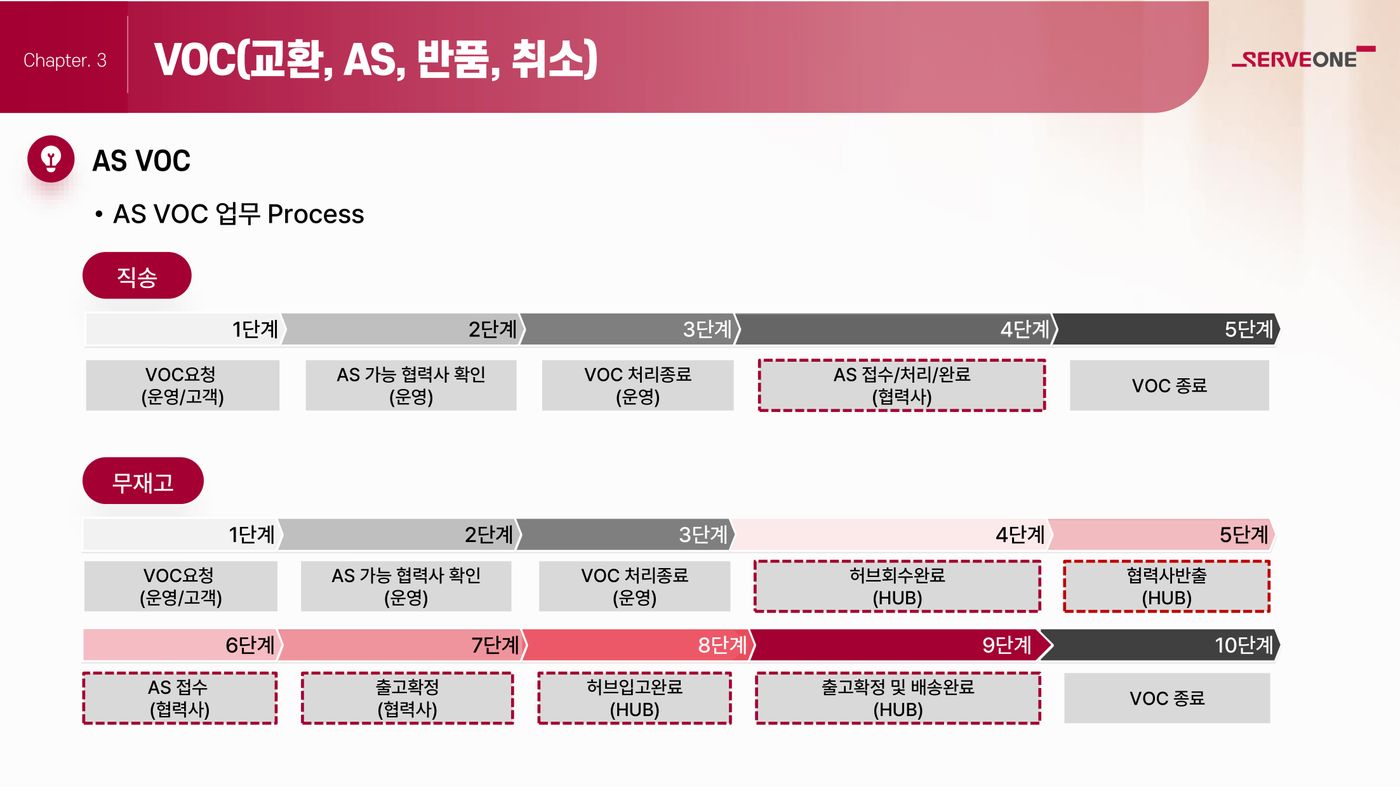 Chapter. 3

VOC(교환, AS, 반품, 취소)

SERVEONE

AS VOC

• AS VOC 업무 Process

직송

1단계 2단계 3단계 4단계 5단계

VOC요청 (운영/고객)

AS 가능 협력사 확인 (운영)

VOC 처리종료 (운영)

AS 접수/처리/완료 (협력사)

VOC 종료

무재고

1단계 2단계 3단계 4단계 5단계

VOC요청 (운영/고객)

AS 가능 협력사 확인 (운영)

VOC 처리종료 (운영)

허브회수완료 (HUB)

협력사반출 (HUB)

6단계 7단계 8단계 9단계 10단계

AS 접수 (협력사)

출고확정 (협력사)

허브입고완료 (HUB)

출고확정 및 배송완료 (HUB)

VOC 종료